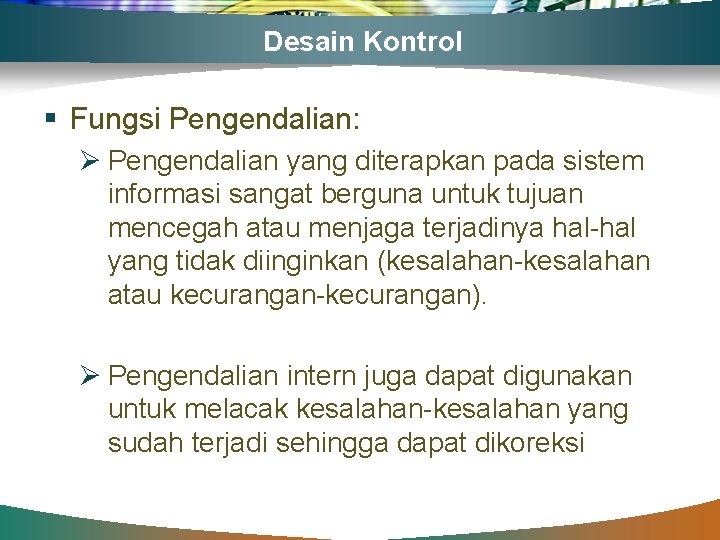 Desain Kontrol

▪ Fungsi Pengendalian:

➢ Pengendalian yang diterapkan pada sistem informasi sangat berguna untuk tujuan mencegah atau menjaga terjadinya hal-hal yang tidak diinginkan (kesalahan-kesalahan atau kecurangan-kecurangan).

➢ Pengendalian intern juga dapat digunakan untuk melacak kesalahan-kesalahan yang sudah terjadi sehingga dapat dikoreksi